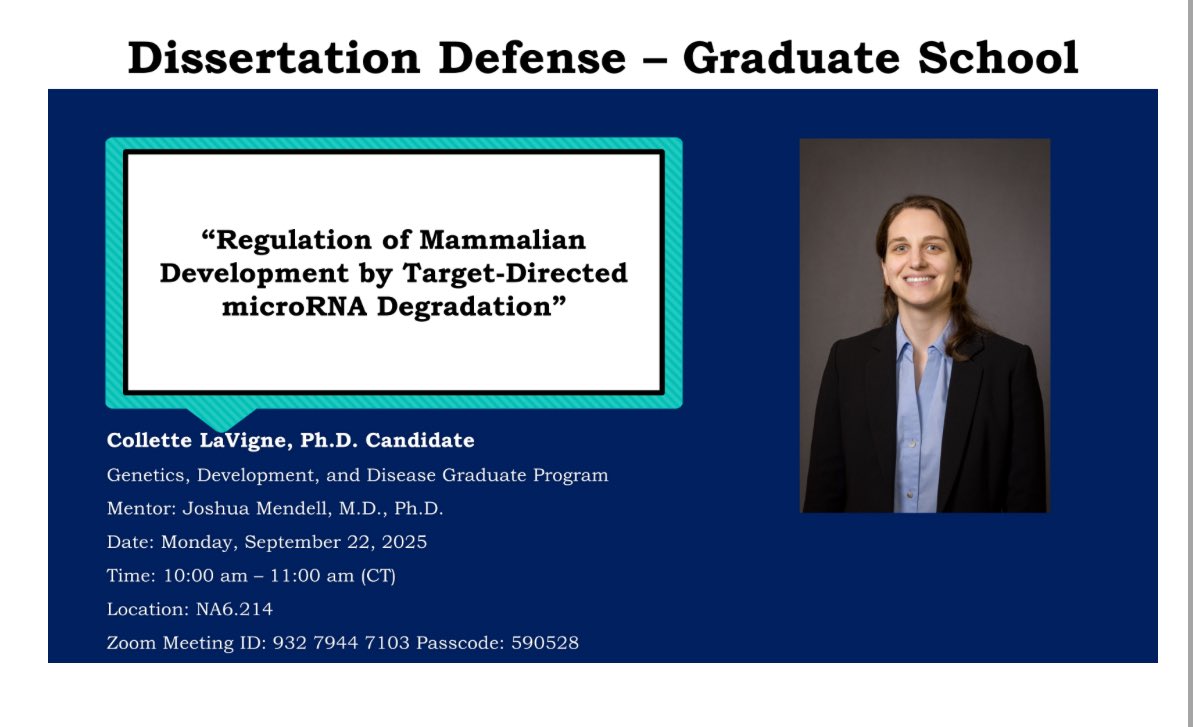 Dissertation Defense – Graduate School

"Regulation of Mammalian Development by Target-Directed microRNA Degradation"

Collette LaVigne, Ph.D. Candidate

Genetics, Development, and Disease Graduate Program

Mentor: Joshua Mendell, M.D., Ph.D.

Date: Monday, September 22, 2025

Time: 10:00 am – 11:00 am (CT)

Location: NA6.214

Zoom Meeting ID: 932 7944 7103 Passcode: 590528